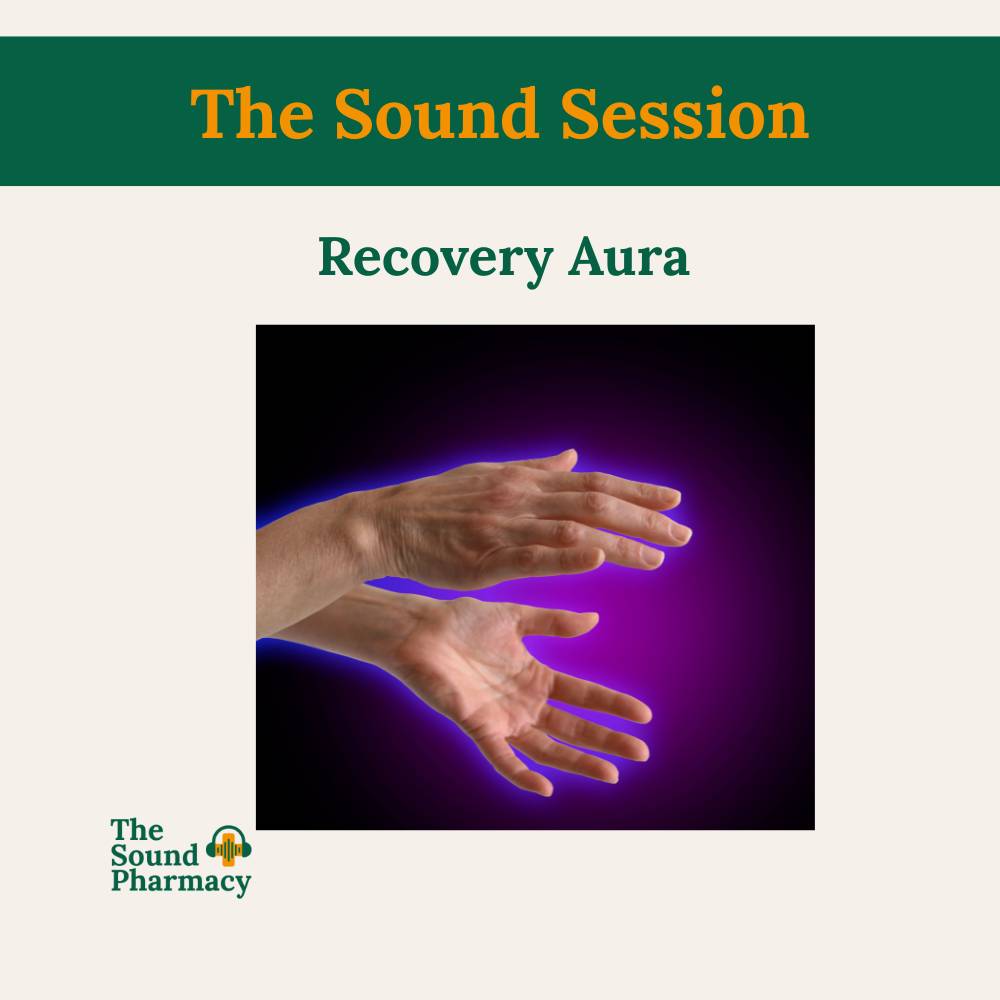 The Sound Session

Recovery Aura

The Sound Pharmacy